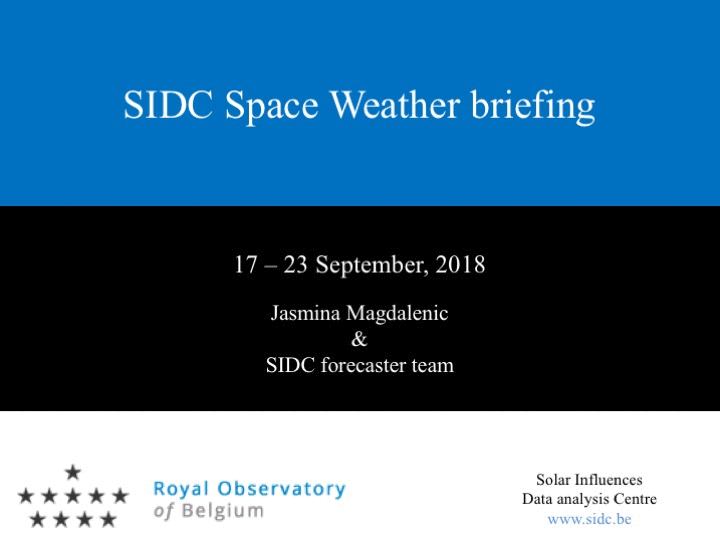 SIDC Space Weather briefing

17 – 23 September, 2018

Jasmina Magdalenic
&
SIDC forecaster team

Royal Observatory
of Belgium

Solar Influences
Data analysis Centre
www.sidc.be